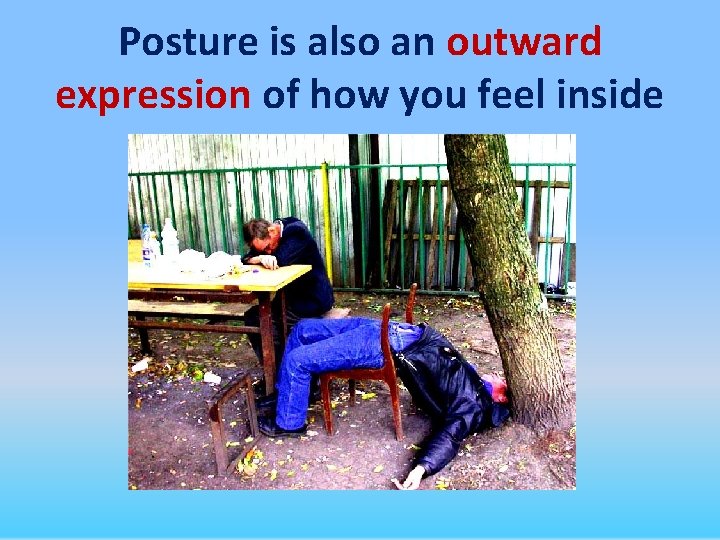 Posture is also an outward expression of how you feel inside